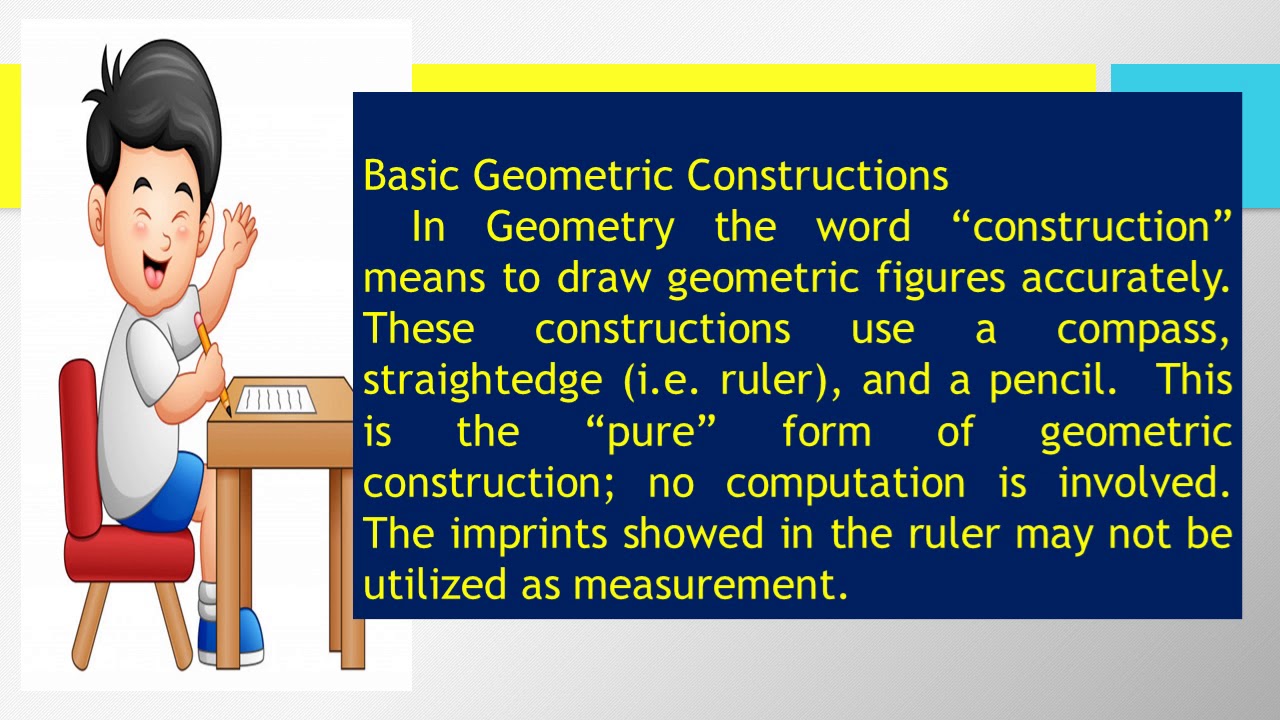 Basic Geometric Constructions

In Geometry the word “construction” means to draw geometric figures accurately. These constructions use a compass, straightedge (i.e. ruler), and a pencil. This is the “pure” form of geometric construction; no computation is involved. The imprints showed in the ruler may not be utilized as measurement.